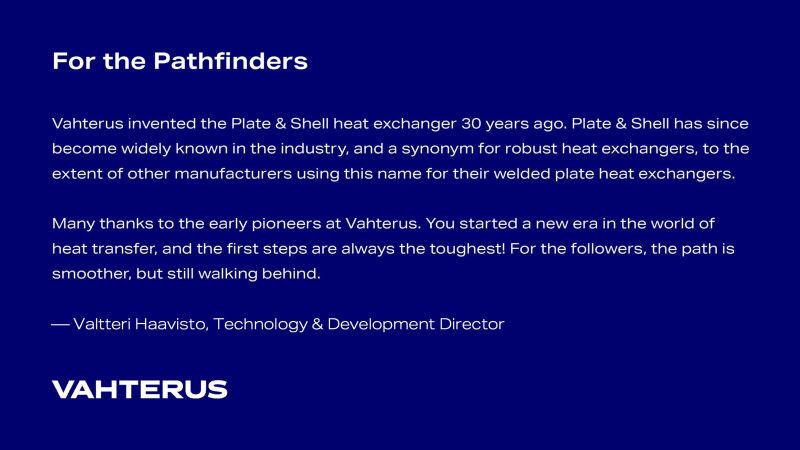 For the Pathfinders

Vahterus invented the Plate & Shell heat exchanger 30 years ago. Plate & Shell has since become widely known in the industry, and a synonym for robust heat exchangers, to the extent of other manufacturers using this name for their welded plate heat exchangers.

Many thanks to the early pioneers at Vahterus. You started a new era in the world of heat transfer, and the first steps are always the toughest! For the followers, the path is smoother, but still walking behind.

— Valtteri Haavisto, Technology & Development Director

VAHTERUS